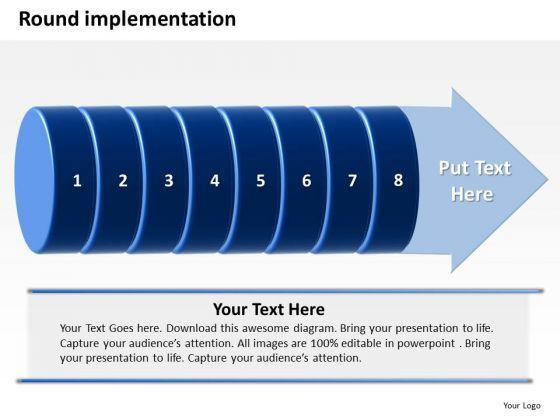 Round implementation

1 2 3 4 5 6 7 8

Put Text Here

Your Text Here

Your Text Goes here. Download this awesome diagram. Bring your presentation to life. Capture your audience's attention. All images are 100% editable in powerpoint . Bring your presentation to life. Capture your audience's attention.

Your Logo